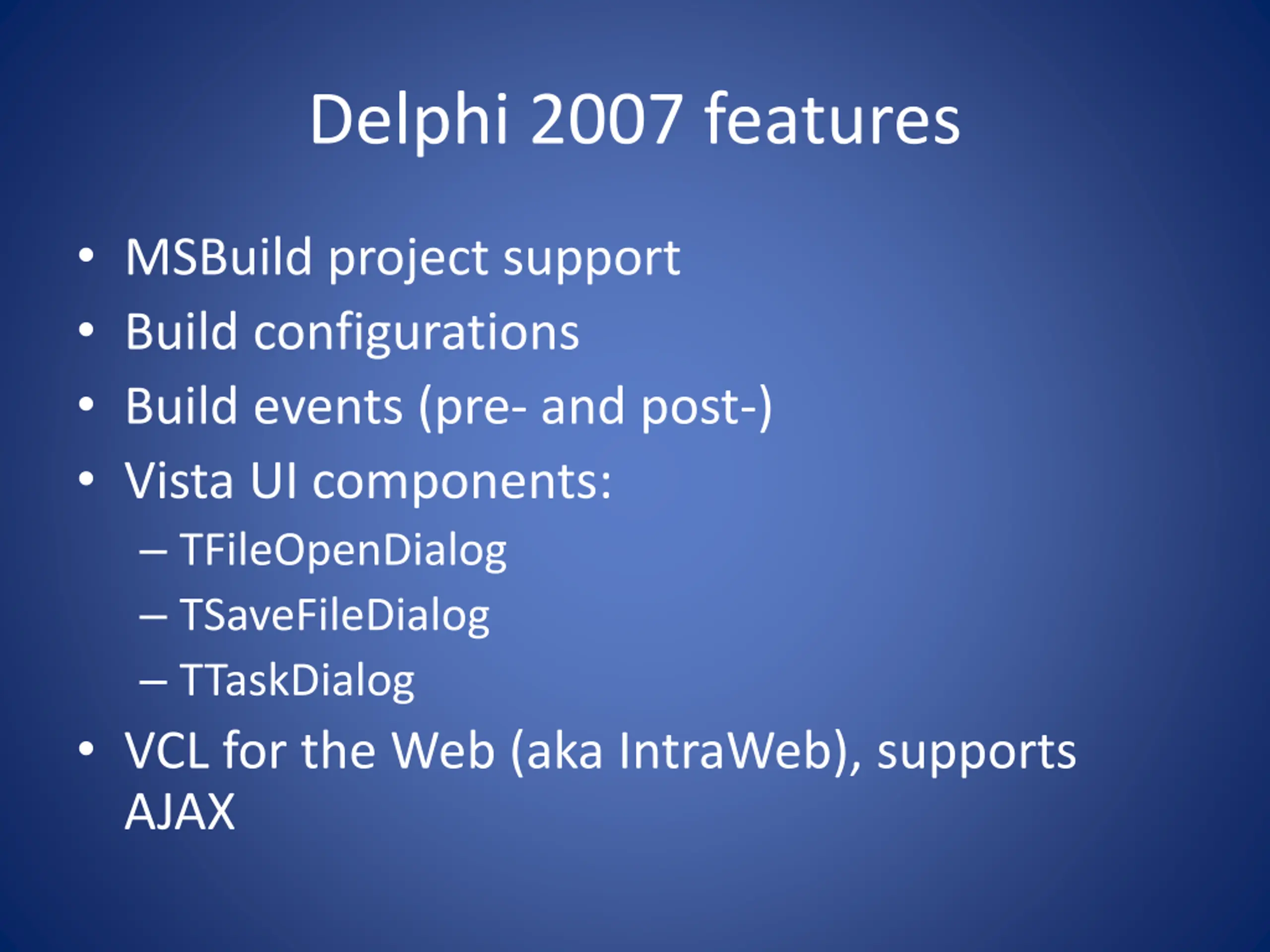 Delphi 2007 features

• MSBuild project support
• Build configurations
• Build events (pre- and post-)
• Vista UI components:
– TFileOpenDialog
– TSaveFileDialog
– TTaskDialog
• VCL for the Web (aka IntraWeb), supports AJAX